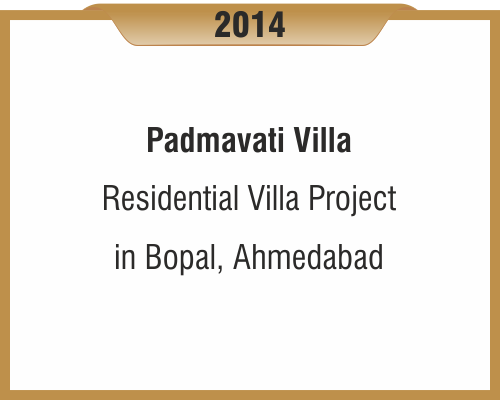 2014

Padmavati Villa

Residential Villa Project in Bopal, Ahmedabad